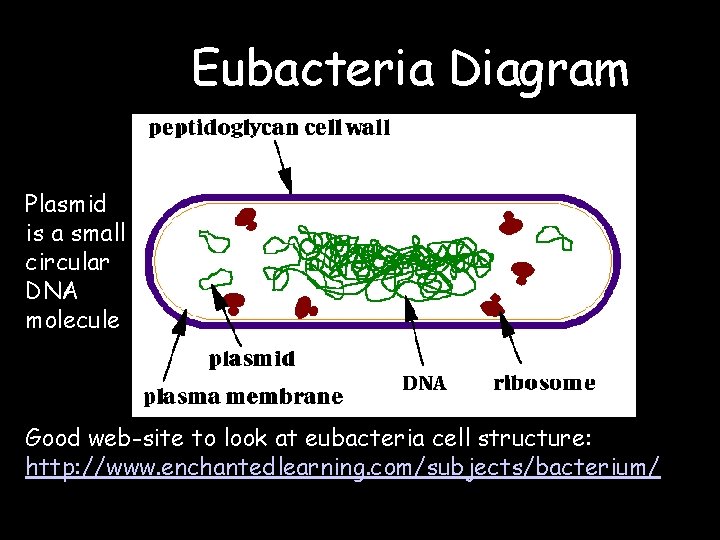 Eubacteria Diagram

Plasmid is a small circular DNA molecule

peptidoglycan cell wall

plasmid

plasma membrane

DNA

ribosome

Good web-site to look at eubacteria cell structure: http://www.enchantedlearning.com/subjects/bacterium/